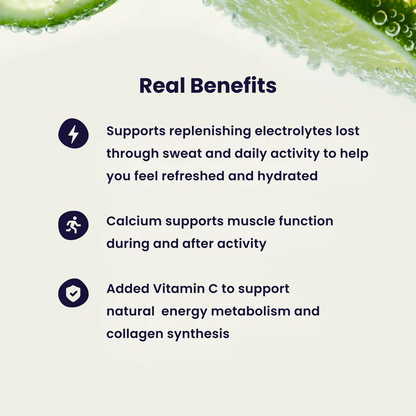 Real Benefits

Supports replenishing electrolytes lost through sweat and daily activity to help you feel refreshed and hydrated

Calcium supports muscle function during and after activity

Added Vitamin C to support natural energy metabolism and collagen synthesis